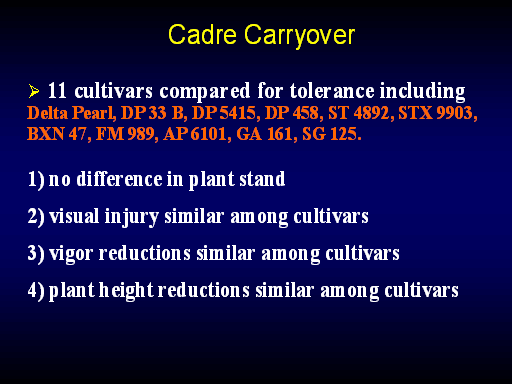 Cadre Carryover

➢ 11 cultivars compared for tolerance including Delta Pearl, DP 33 B, DP 5415, DP 458, ST 4892, STX 9903, BXN 47, FM 989, AP 6101, GA 161, SG 125.

1) no difference in plant stand

2) visual injury similar among cultivars

3) vigor reductions similar among cultivars

4) plant height reductions similar among cultivars